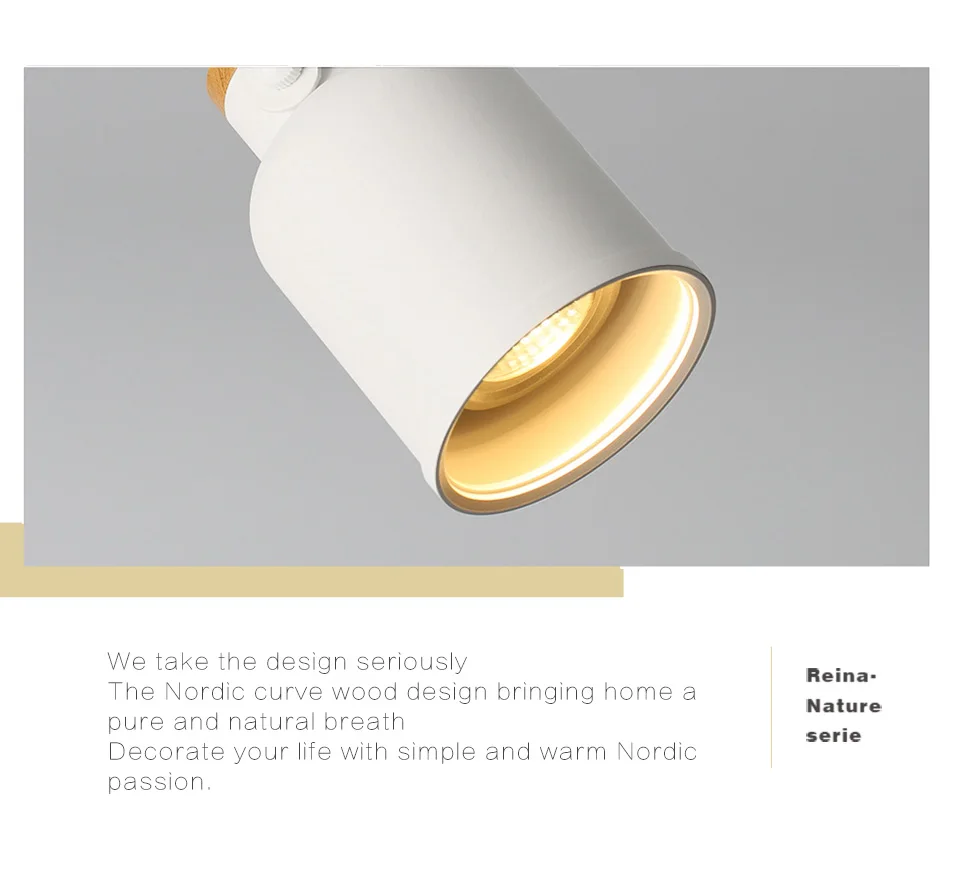 We take the design seriously
The Nordic curve wood design bringing home a pure and natural breath
Decorate your life with simple and warm Nordic passion.

Reina-
Nature
serie